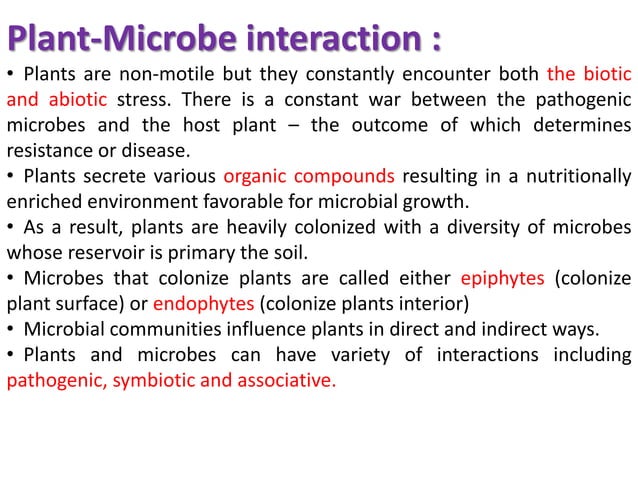 Plant-Microbe interaction :

• Plants are non-motile but they constantly encounter both the biotic and abiotic stress. There is a constant war between the pathogenic microbes and the host plant – the outcome of which determines resistance or disease.

• Plants secrete various organic compounds resulting in a nutritionally enriched environment favorable for microbial growth.

• As a result, plants are heavily colonized with a diversity of microbes whose reservoir is primary the soil.

• Microbes that colonize plants are called either epiphytes (colonize plant surface) or endophytes (colonize plants interior)

• Microbial communities influence plants in direct and indirect ways.

• Plants and microbes can have variety of interactions including pathogenic, symbiotic and associative.